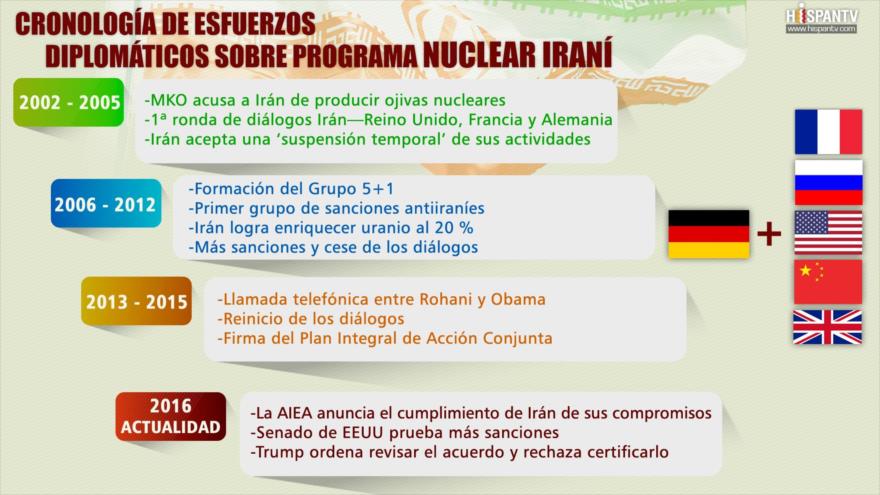 CRONOLOGÍA DE ESFUERZOS DIPLOMÁTICOS SOBRE PROGRAMA NUCLEAR IRANÍ

HISPANTV
www.hispantv.com

2002 - 2005
-MKO acusa a Irán de producir ojivas nucleares
-1ª ronda de diálogos Irán—Reino Unido, Francia y Alemania
-Irán acepta una 'suspensión temporal' de sus actividades

2006 - 2012
-Formación del Grupo 5+1
-Primer grupo de sanciones antiiraníes
-Irán logra enriquecer uranio al 20 %
-Más sanciones y cese de los diálogos

+

2013 - 2015
-Llamada telefónica entre Rohani y Obama
-Reinicio de los diálogos
-Firma del Plan Integral de Acción Conjunta

2016 ACTUALIDAD
-La AIEA anuncia el cumplimiento de Irán de sus compromisos
-Senado de EEUU prueba más sanciones
-Trump ordena revisar el acuerdo y rechaza certificarlo